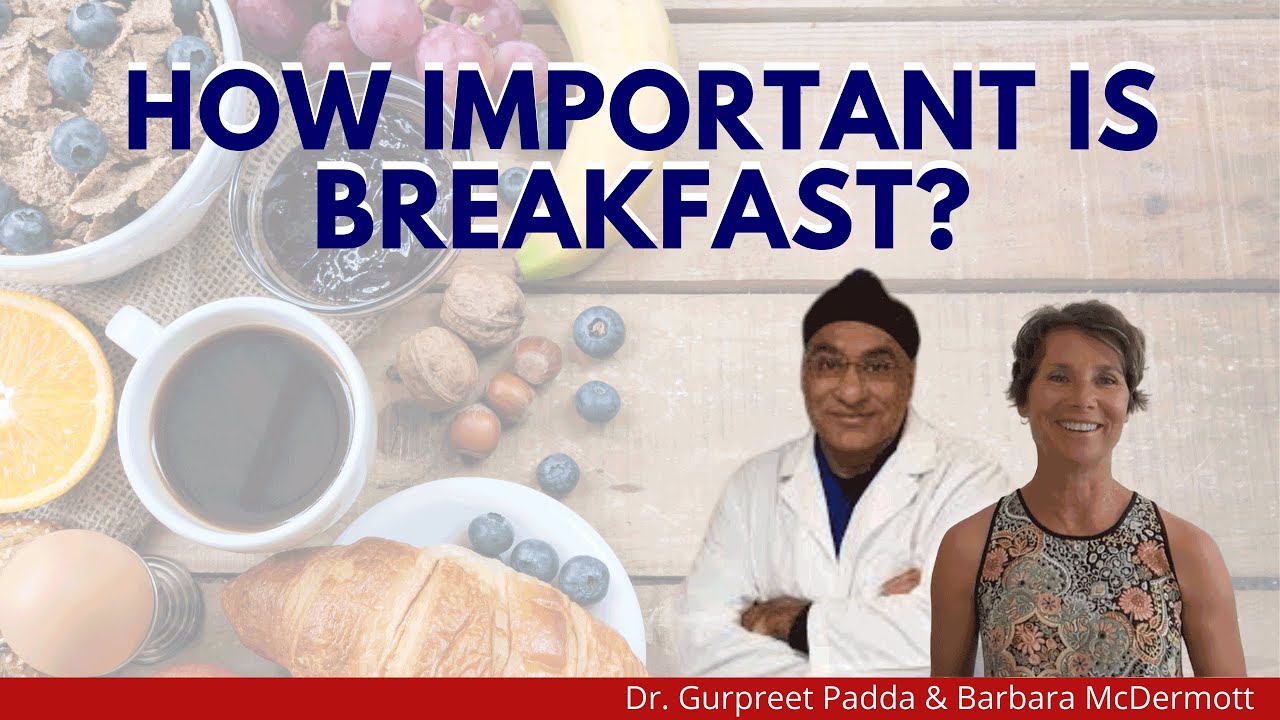 HOW IMPORTANT IS BREAKFAST?

Dr. Gurpreet Padda & Barbara McDermott